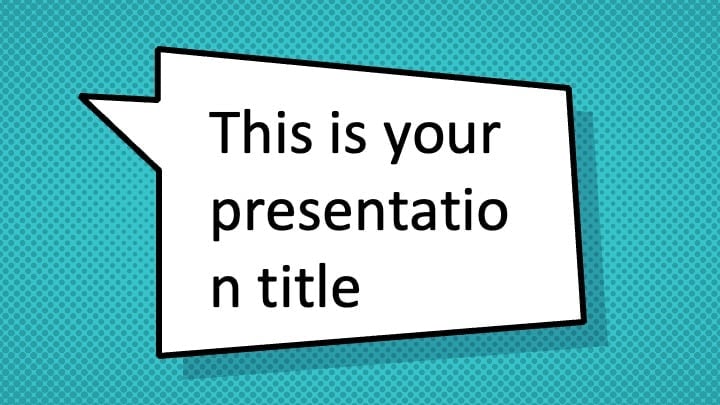 This is your presentatio n title